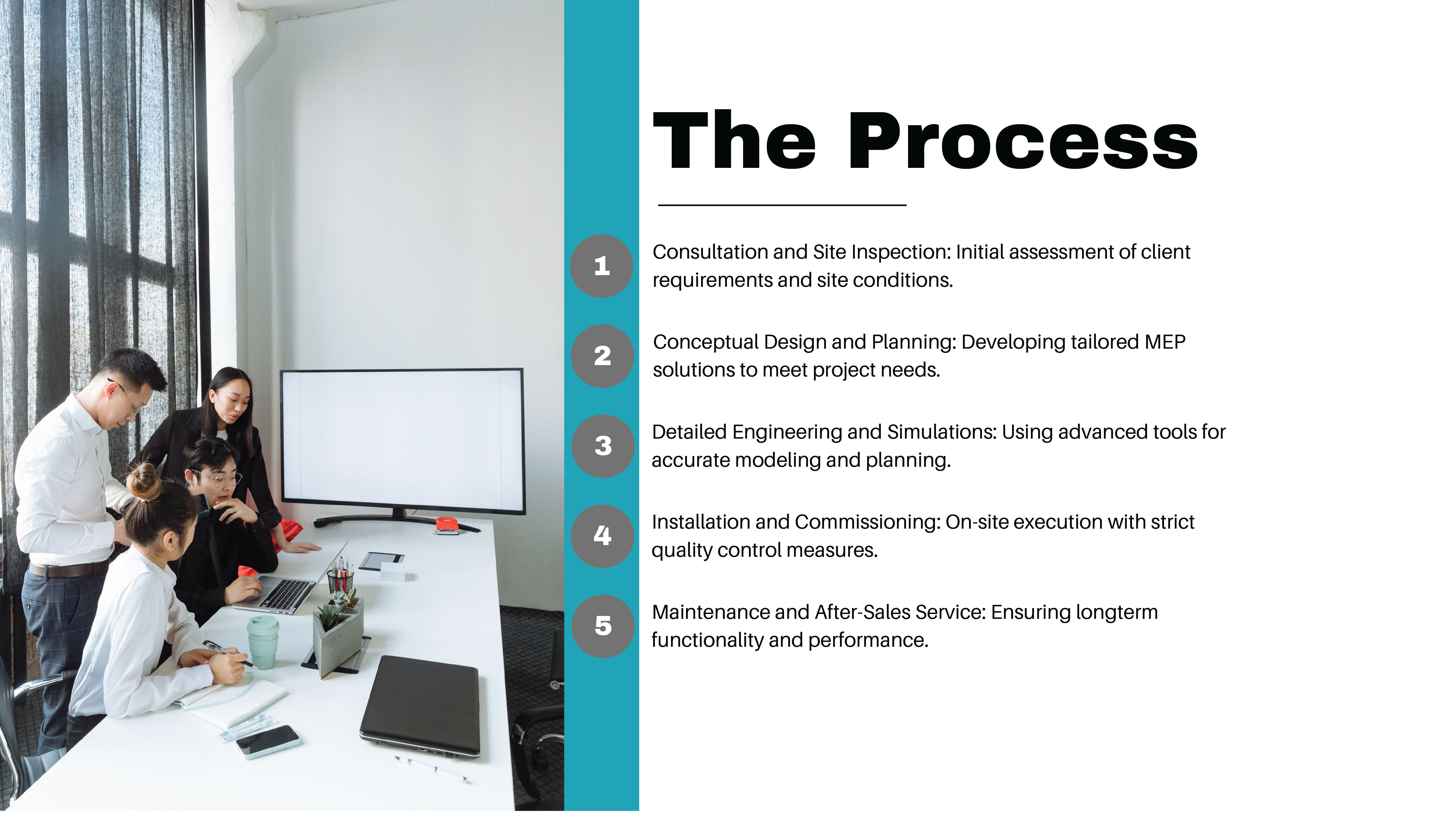 The Process

1

Consultation and Site Inspection: Initial assessment of client requirements and site conditions.

2

Conceptual Design and Planning: Developing tailored MEP solutions to meet project needs.

3

Detailed Engineering and Simulations: Using advanced tools for accurate modeling and planning.

4

Installation and Commissioning: On-site execution with strict quality control measures.

5

Maintenance and After-Sales Service: Ensuring longterm functionality and performance.